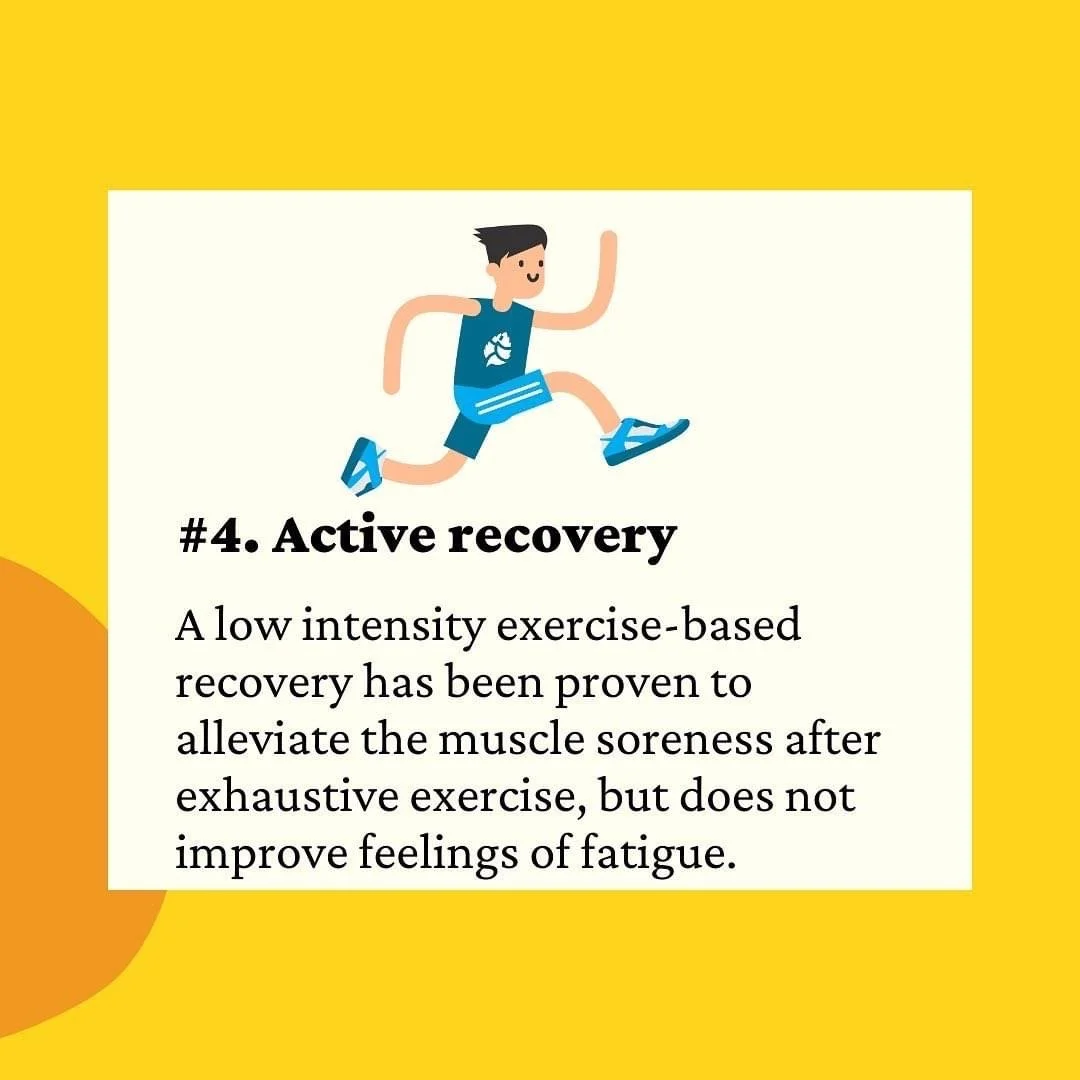 #4. Active recovery

A low intensity exercise-based recovery has been proven to alleviate the muscle soreness after exhaustive exercise, but does not improve feelings of fatigue.